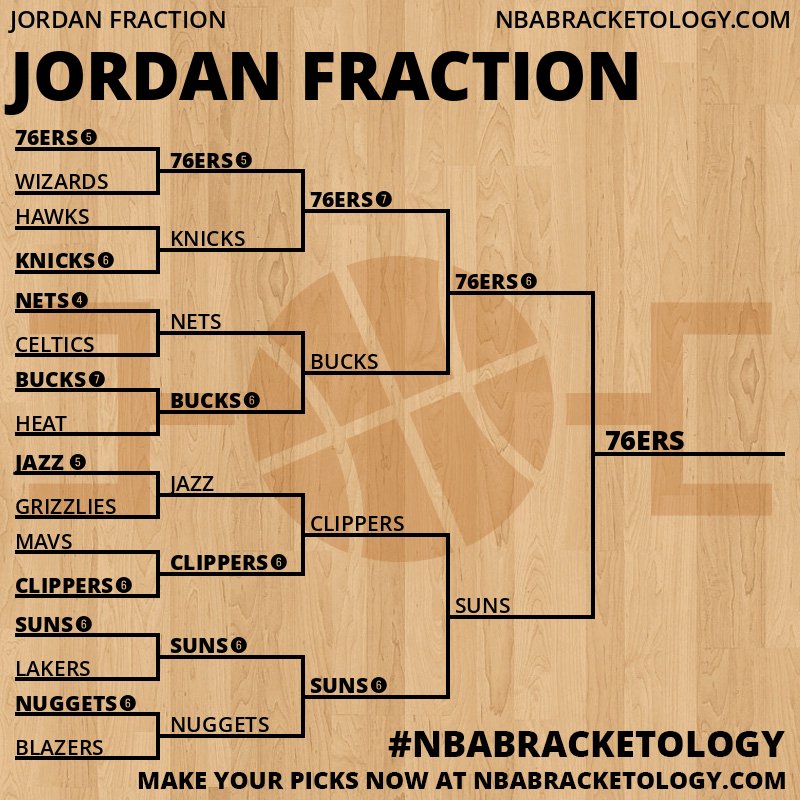 JORDAN FRACTION
NBABRACKETOLOGY.COM

JORDAN FRACTION

76ERS 5
WIZARDS
HAWKS
KNICKS 6
NETS 4
CELTICS
BUCKS 7
HEAT
JAZZ 5
GRIZZLIES
MAVS
CLIPPERS 6
SUNS 6
LAKERS
NUGGETS 6
BLAZERS

76ERS 5
KNICKS
NETS
BUCKS 6
JAZZ
CLIPPERS 6
SUNS 6
NUGGETS

76ERS 7
BUCKS
CLIPPERS
SUNS 6

76ERS 6
SUNS

76ERS

#NBABRACKETOLOGY
MAKE YOUR PICKS NOW AT NBABRACKETOLOGY.COM